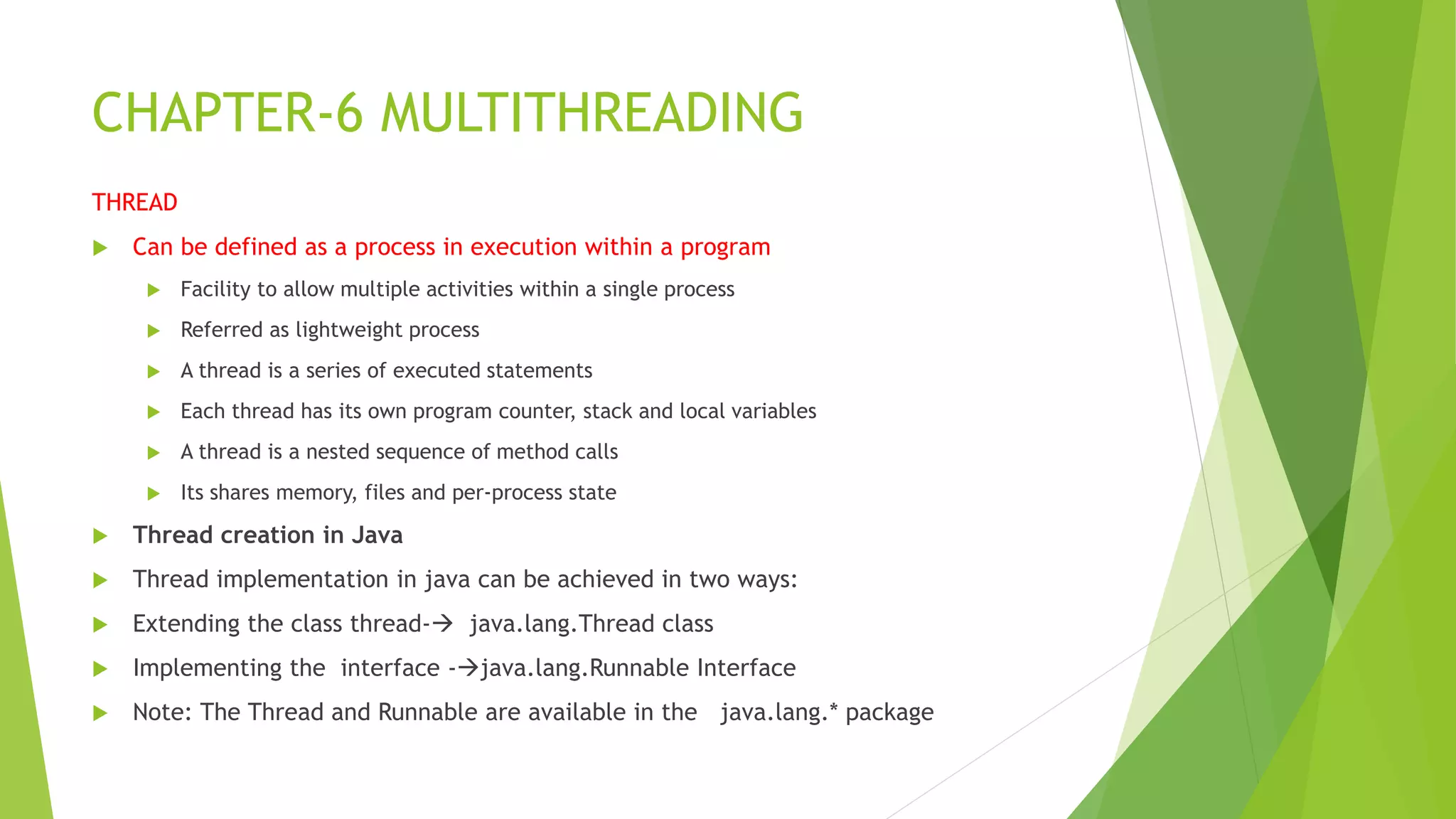 CHAPTER-6 MULTITHREADING

THREAD

Can be defined as a process in execution within a program

Facility to allow multiple activities within a single process

Referred as lightweight process

A thread is a series of executed statements

Each thread has its own program counter, stack and local variables

A thread is a nested sequence of method calls

Its shares memory, files and per-process state

Thread creation in Java

Thread implementation in java can be achieved in two ways:

Extending the class thread-→ java.lang.Thread class

Implementing the interface -→java.lang.Runnable Interface

Note: The Thread and Runnable are available in the java.lang.* package